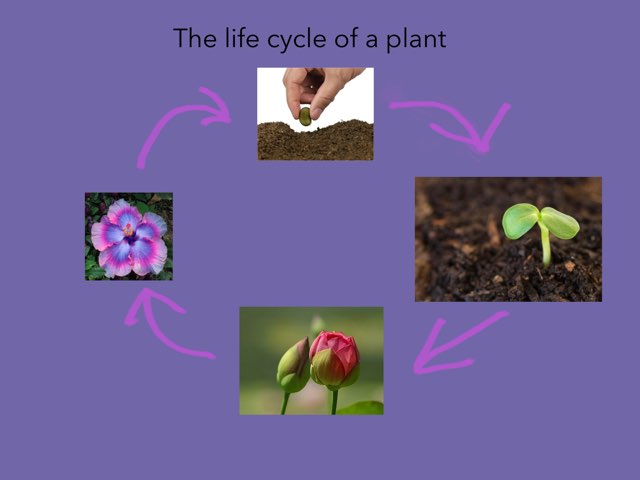 The life cycle of a plant